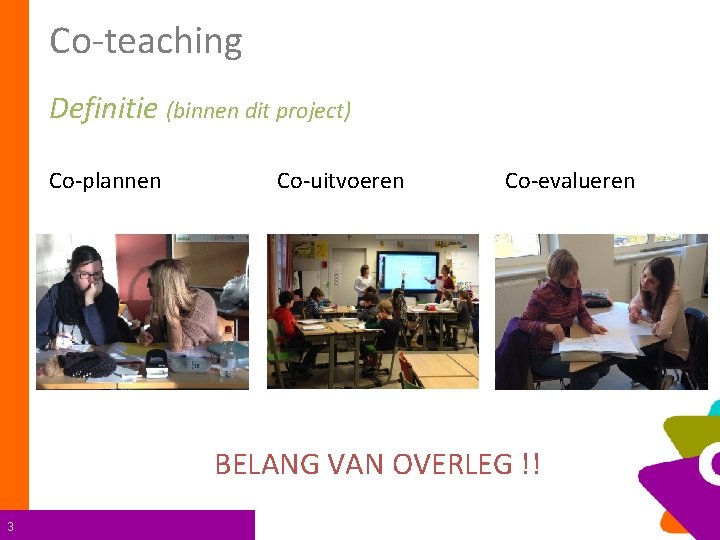 Co-teaching

Definitie (binnen dit project)

Co-plannen

Co-uitvoeren

Co-evalueren

BELANG VAN OVERLEG !!

3